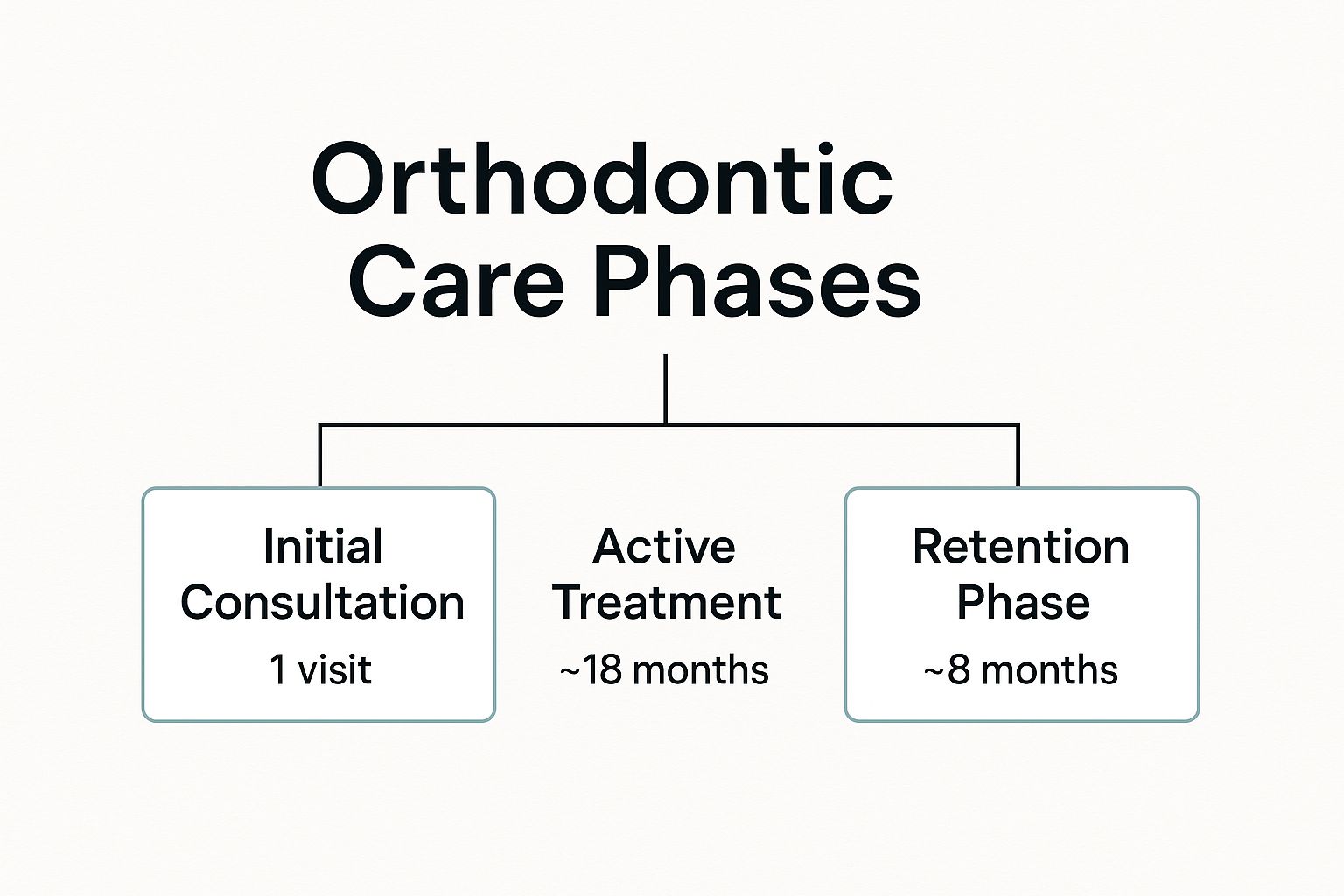 Orthodontic Care Phases

Initial Consultation
1 visit

Active Treatment
~18 months

Retention Phase
~8 months